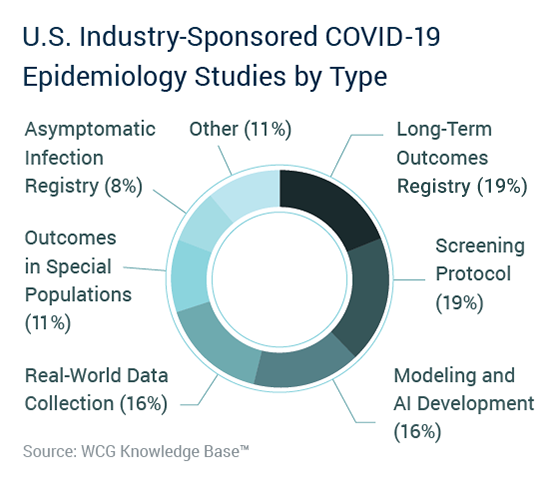 U.S. Industry-Sponsored COVID-19 Epidemiology Studies by Type

Asymptomatic Infection Registry (8%)

Other (11%)

Long-Term Outcomes Registry (19%)

Outcomes in Special Populations (11%)

Screening Protocol (19%)

Real-World Data Collection (16%)

Modeling and AI Development (16%)

Source: WCG Knowledge Base™